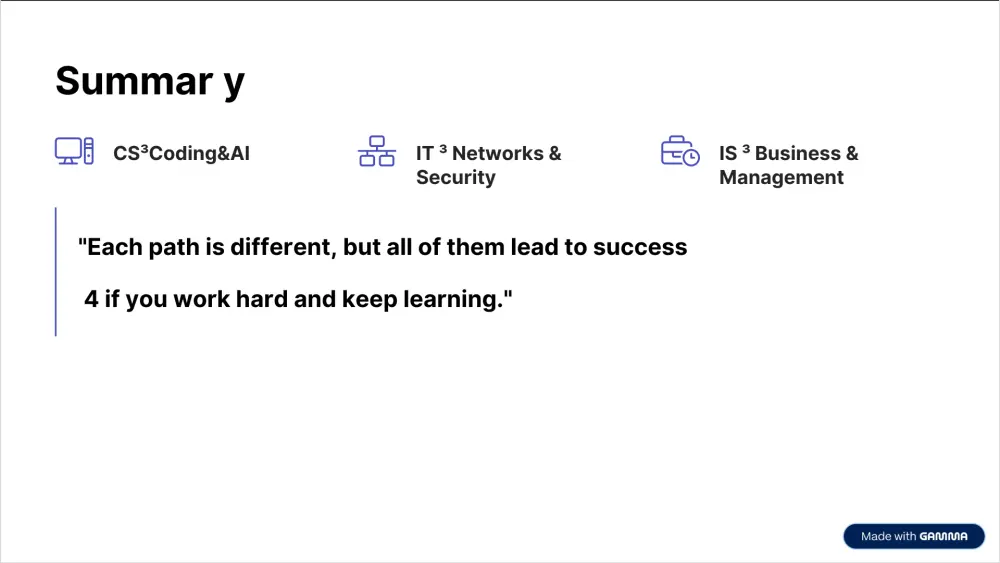 Summar y

CS³Coding&AI

IT ³ Networks & Security

IS ³ Business & Management

"Each path is different, but all of them lead to success

4 if you work hard and keep learning."

Made with GAMMA